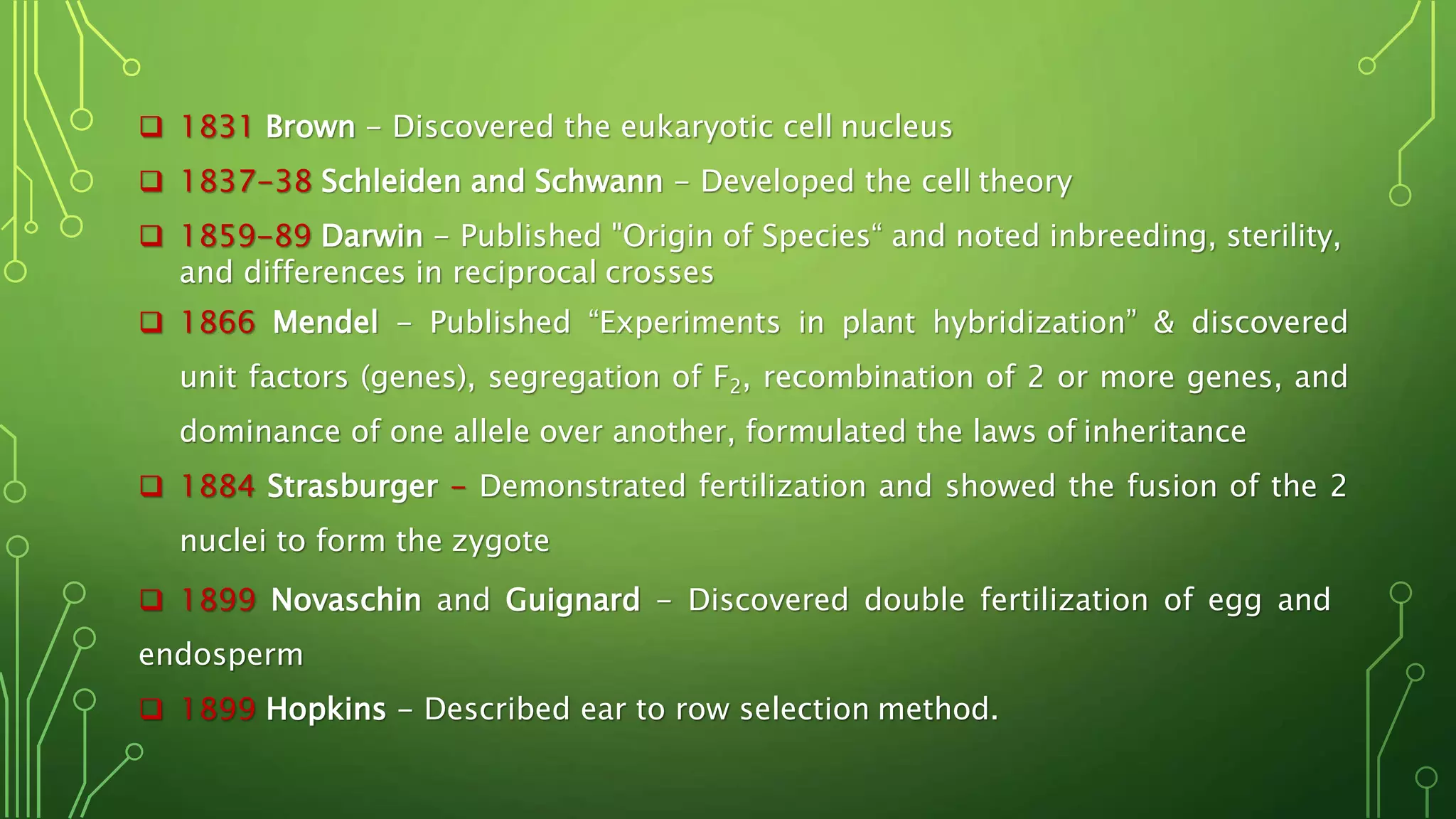 ❑ 1831 Brown – Discovered the eukaryotic cell nucleus

❑ 1837-38 Schleiden and Schwann – Developed the cell theory

❑ 1859-89 Darwin – Published "Origin of Species“ and noted inbreeding, sterility, and differences in reciprocal crosses

❑ 1866 Mendel – Published “Experiments in plant hybridization” & discovered unit factors (genes), segregation of $F_2$, recombination of 2 or more genes, and dominance of one allele over another, formulated the laws of inheritance

❑ 1884 Strasburger – Demonstrated fertilization and showed the fusion of the 2 nuclei to form the zygote

❑ 1899 Novaschin and Guignard – Discovered double fertilization of egg and endosperm

❑ 1899 Hopkins – Described ear to row selection method.